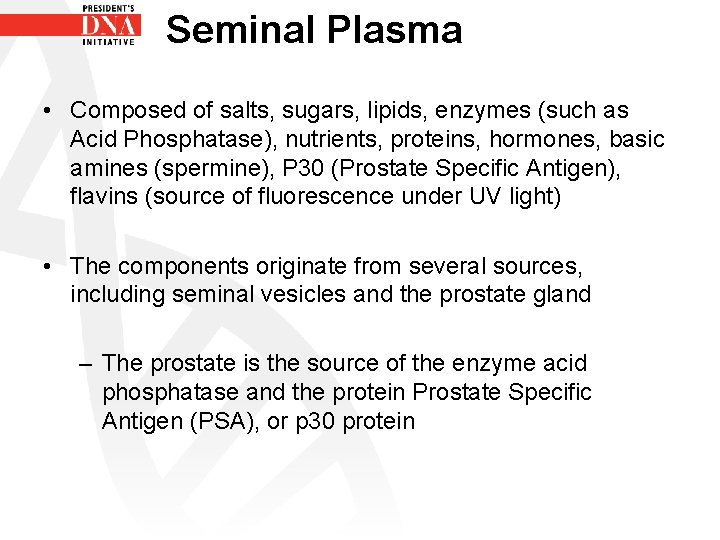 PRESIDENT'S
DNA
INITIATIVE

Seminal Plasma

• Composed of salts, sugars, lipids, enzymes (such as Acid Phosphatase), nutrients, proteins, hormones, basic amines (spermine), P30 (Prostate Specific Antigen), flavins (source of fluorescence under UV light)

• The components originate from several sources, including seminal vesicles and the prostate gland

– The prostate is the source of the enzyme acid phosphatase and the protein Prostate Specific Antigen (PSA), or p30 protein